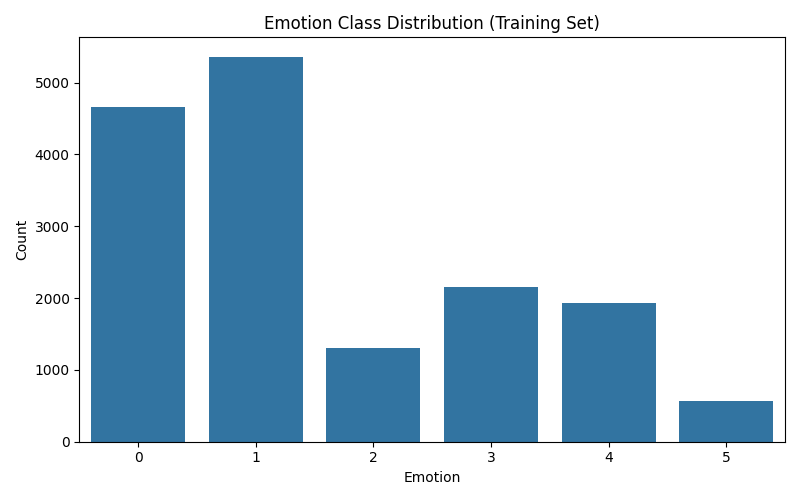 Emotion Class Distribution (Training Set)

Count

5000
4000
3000
2000
1000
0

0 1 2 3 4 5

Emotion